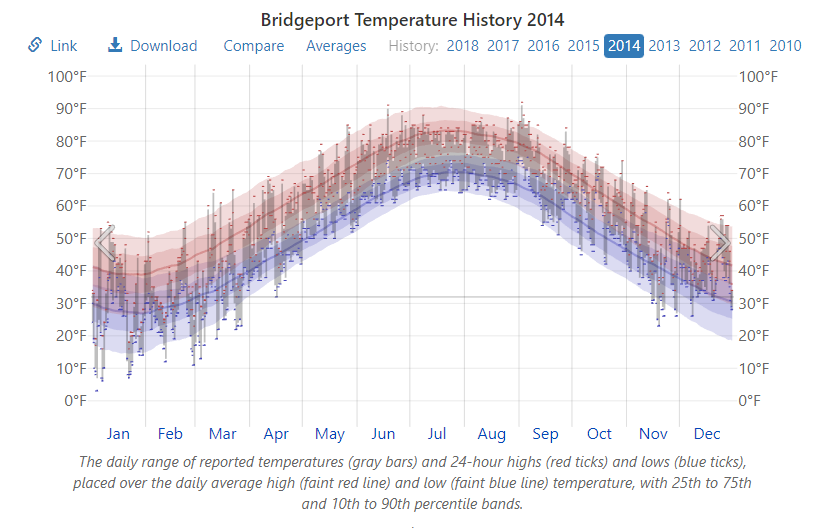 Bridgeport Temperature History 2014

Link Download Compare Averages History: 2018 2017 2016 2015 2014 2013 2012 2011 2010

100°F
90°F
80°F
70°F
60°F
50°F
40°F
30°F
20°F
10°F
0°F

100°F
90°F
80°F
70°F
60°F
50°F
40°F
30°F
20°F
10°F
0°F

Jan Feb Mar Apr May Jun Jul Aug Sep Oct Nov Dec

The daily range of reported temperatures (gray bars) and 24-hour highs (red ticks) and lows (blue ticks), placed over the daily average high (faint red line) and low (faint blue line) temperature, with 25th to 75th and 10th to 90th percentile bands.